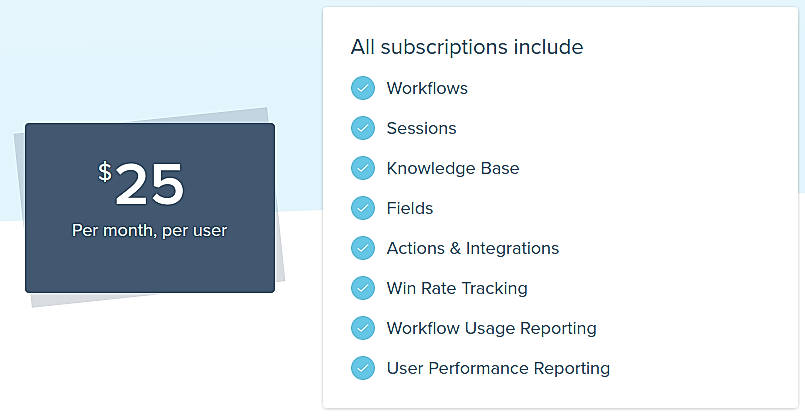 $25
Per month, per user

All subscriptions include

Workflows

Sessions

Knowledge Base

Fields

Actions & Integrations

Win Rate Tracking

Workflow Usage Reporting

User Performance Reporting